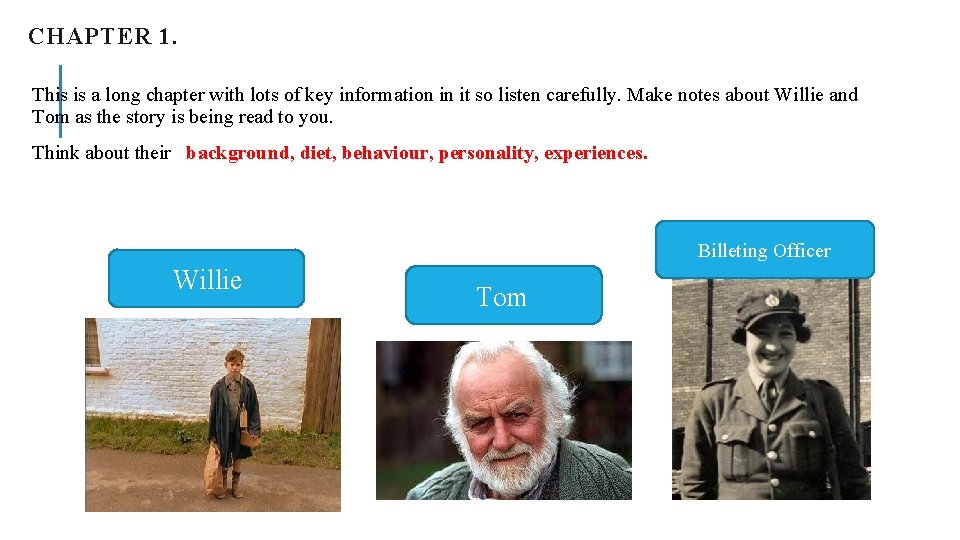 CHAPTER 1.

This is a long chapter with lots of key information in it so listen carefully. Make notes about Willie and Tom as the story is being read to you.

Think about their background, diet, behaviour, personality, experiences.

Willie

Tom

Billeting Officer